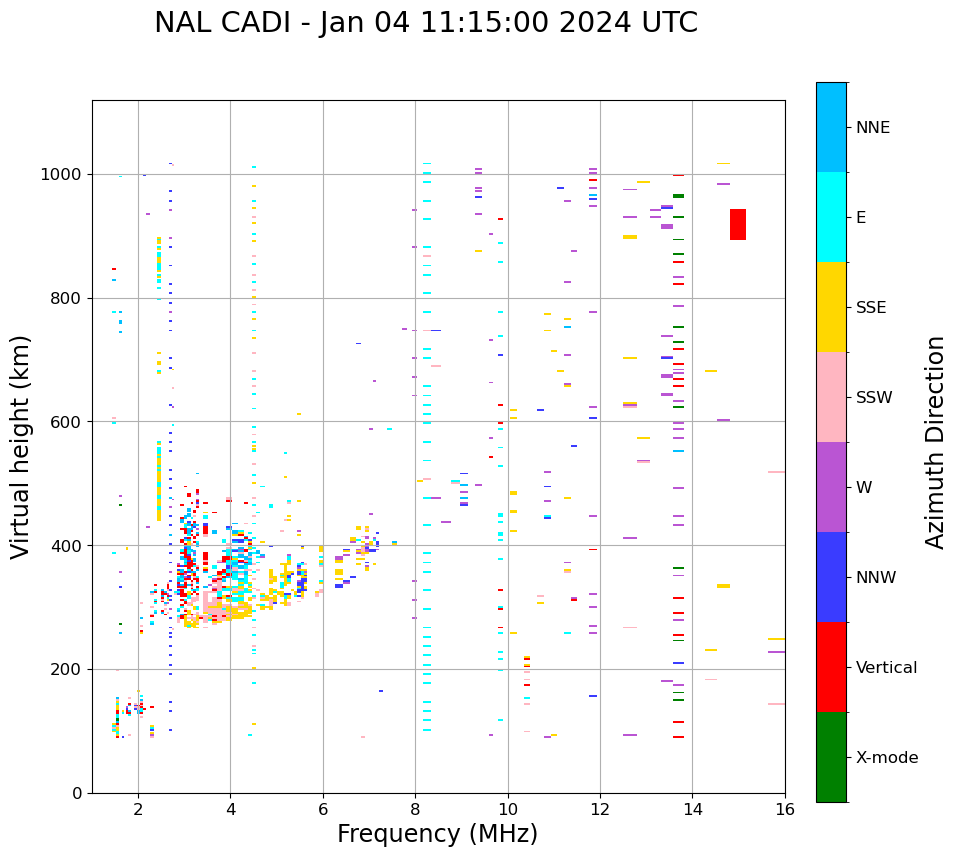 NAL CADI - Jan 04 11:15:00 2024 UTC

Virtual height (km)

1000
800
600
400
200
0

2
4
6
8
10
12
14
16

Frequency (MHz)

NNE
E
SSE
SSW
W
NNW
Vertical
X-mode

Azimuth Direction